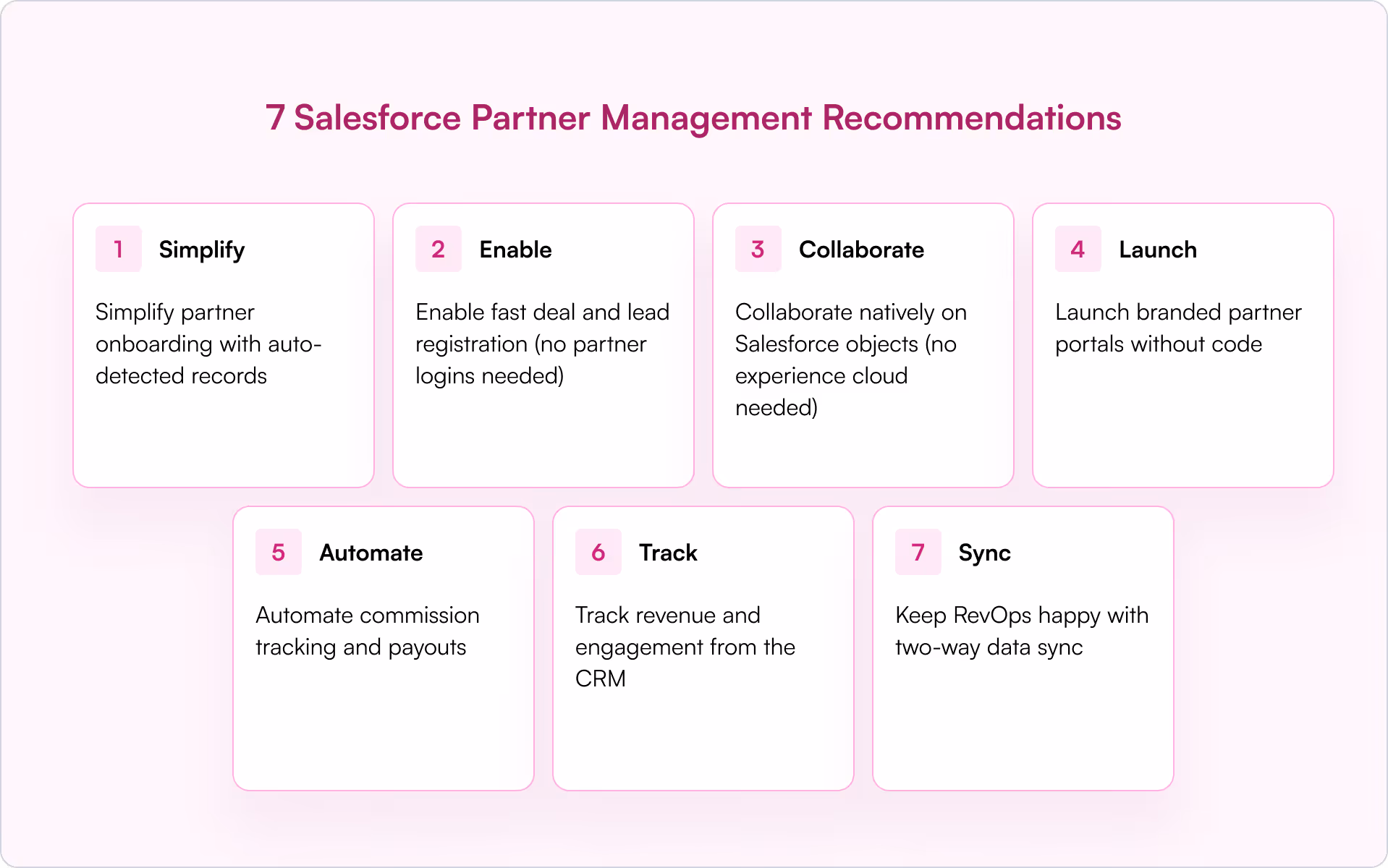 7 Salesforce Partner Management Recommendations

1 Simplify

Simplify partner onboarding with auto-detected records

2 Enable

Enable fast deal and lead registration (no partner logins needed)

3 Collaborate

Collaborate natively on Salesforce objects (no experience cloud needed)

4 Launch

Launch branded partner portals without code

5 Automate

Automate commission tracking and payouts

6 Track

Track revenue and engagement from the CRM

7 Sync

Keep RevOps happy with two-way data sync